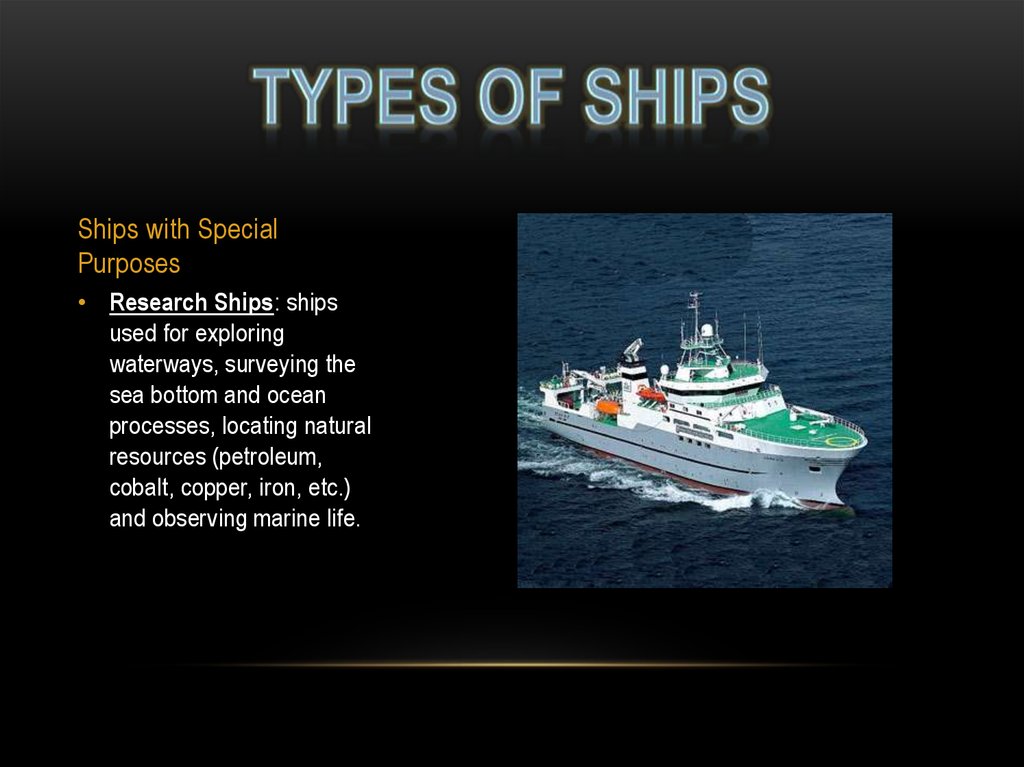 TYPES OF SHIPS

Ships with Special Purposes

• Research Ships: ships used for exploring waterways, surveying the sea bottom and ocean processes, locating natural resources (petroleum, cobalt, copper, iron, etc.) and observing marine life.